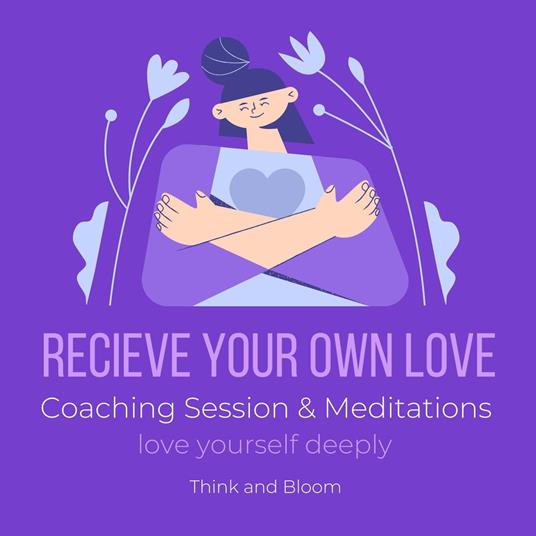 RECIEVE YOUR OWN LOVE
Coaching Session & Meditations
love yourself deeply

Think and Bloom